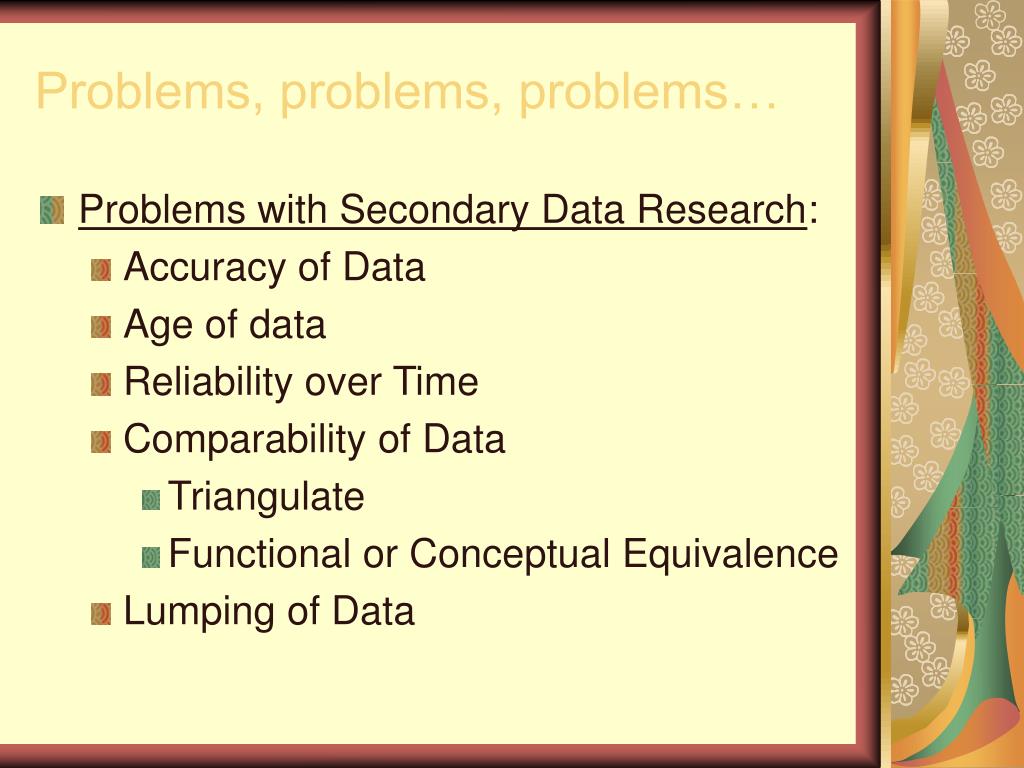 Problems, problems, problems…

Problems with Secondary Data Research:

Accuracy of Data

Age of data

Reliability over Time

Comparability of Data

Triangulate

Functional or Conceptual Equivalence

Lumping of Data